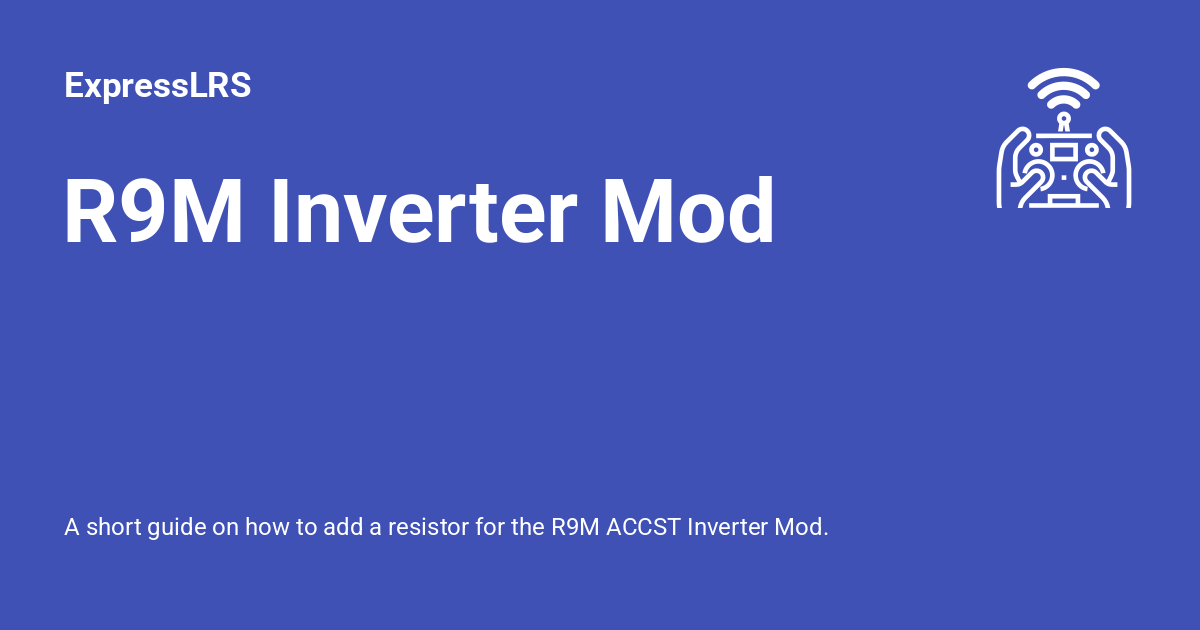 ExpressLRS

R9M Inverter Mod

A short guide on how to add a resistor for the R9M ACCST Inverter Mod.